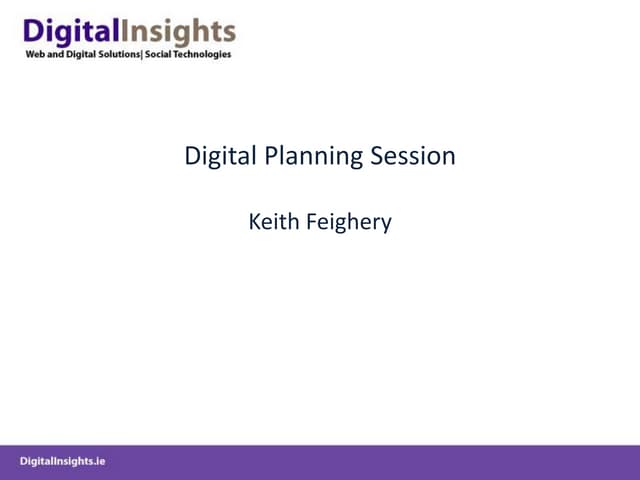 DigitalInsights
Web and Digital Solutions| Social Technologies

Digital Planning Session

Keith Feighery

DigitalInsights.ie